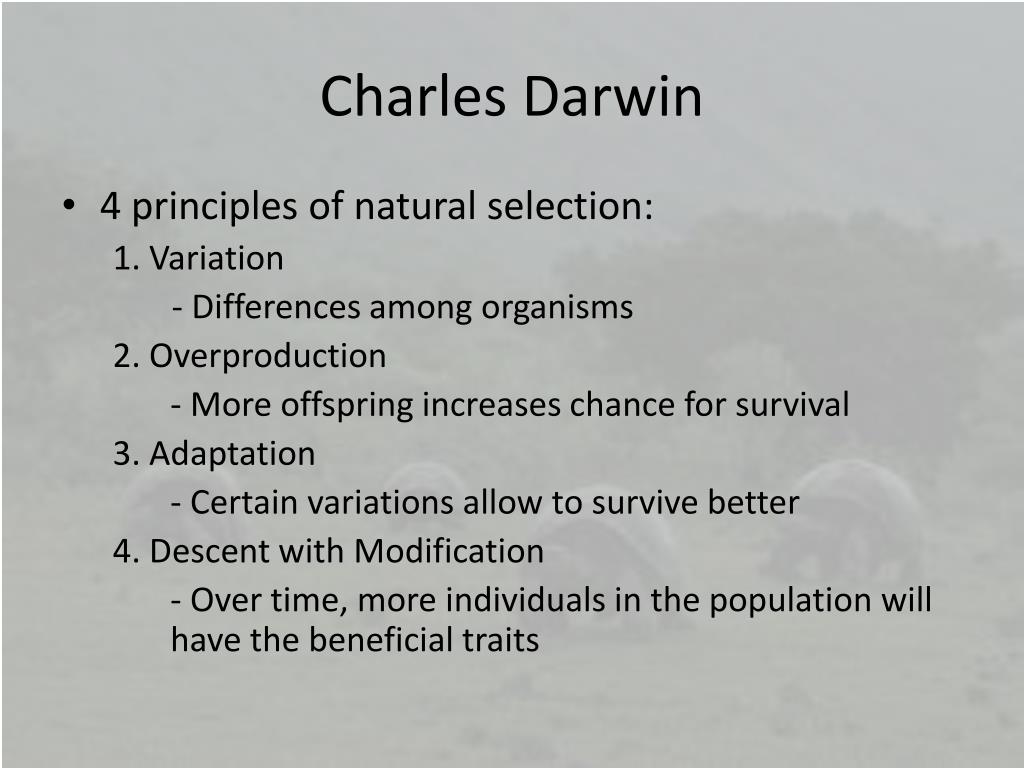 Charles Darwin

• 4 principles of natural selection:
1. Variation
- Differences among organisms
2. Overproduction
- More offspring increases chance for survival
3. Adaptation
- Certain variations allow to survive better
4. Descent with Modification
- Over time, more individuals in the population will have the beneficial traits